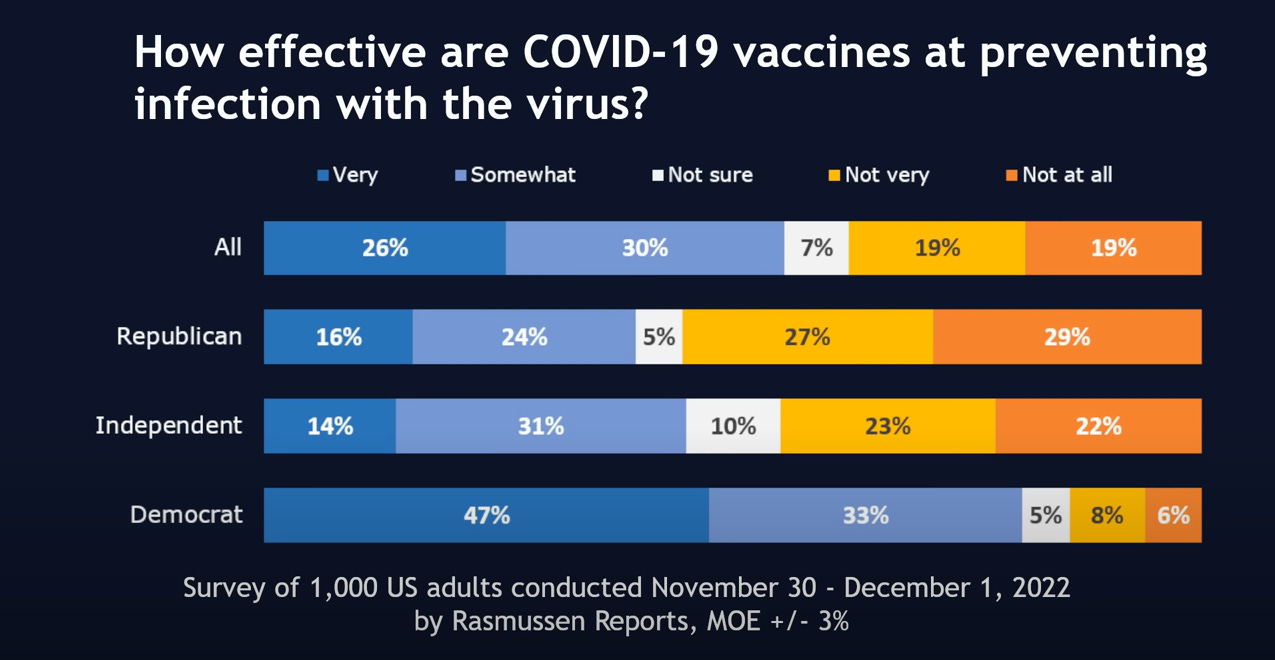 How effective are COVID-19 vaccines at preventing infection with the virus?

Very Somewhat Not sure Not very Not at all

All 26% 30% 7% 19% 19%

Republican 16% 24% 5% 27% 29%

Independent 14% 31% 10% 23% 22%

Democrat 47% 33% 5% 8% 6%

Survey of 1,000 US adults conducted November 30 - December 1, 2022 by Rasmussen Reports, MOE +/- 3%